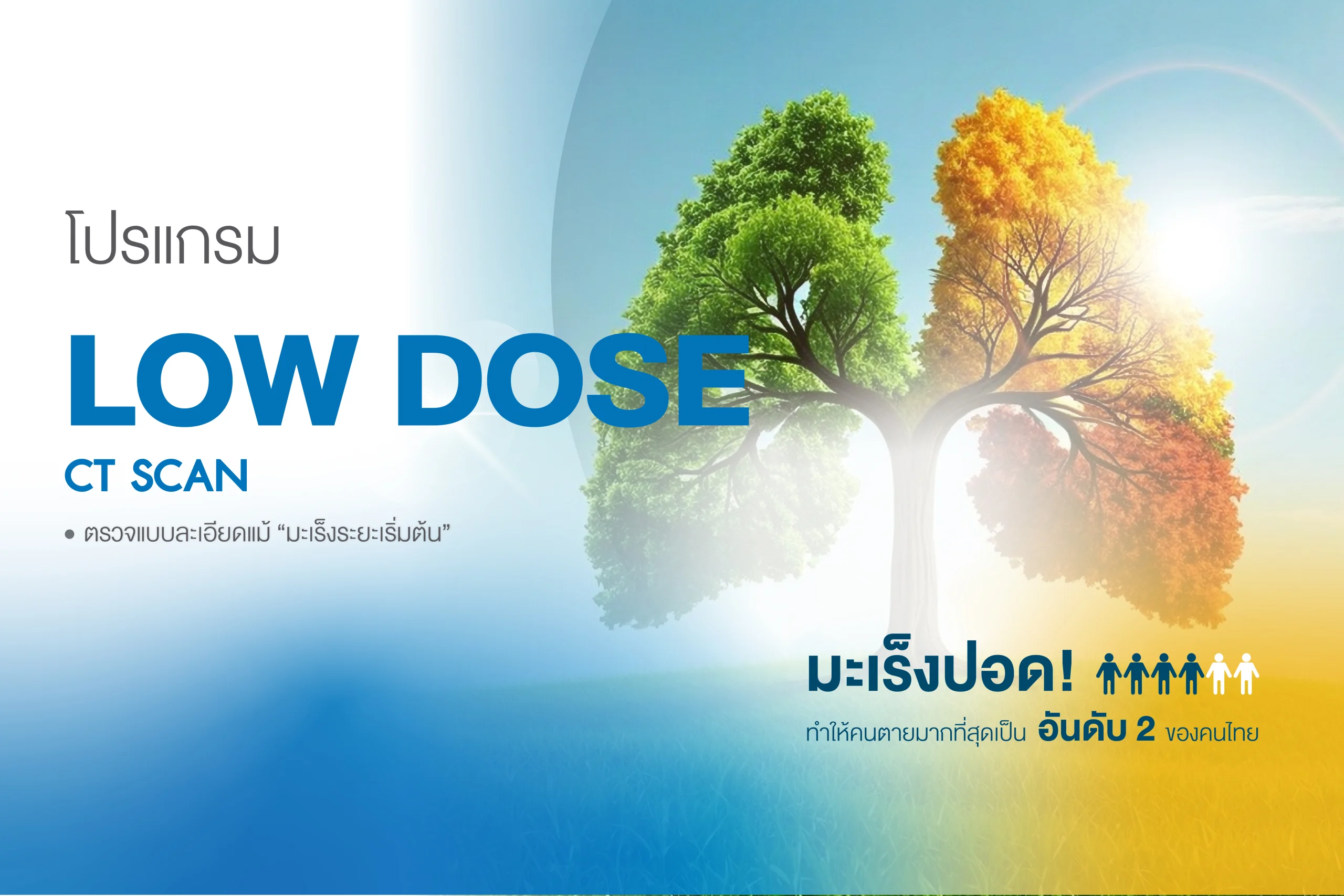 โปรแกรม

LOW DOSE

CT SCAN

• ตรวจแบบละเอียดแม้ “มะเร็งระยะเริ่มต้น”

มะเร็งปอด!

ทำให้คนตายมากที่สุดเป็น อันดับ 2 ของคนไทย